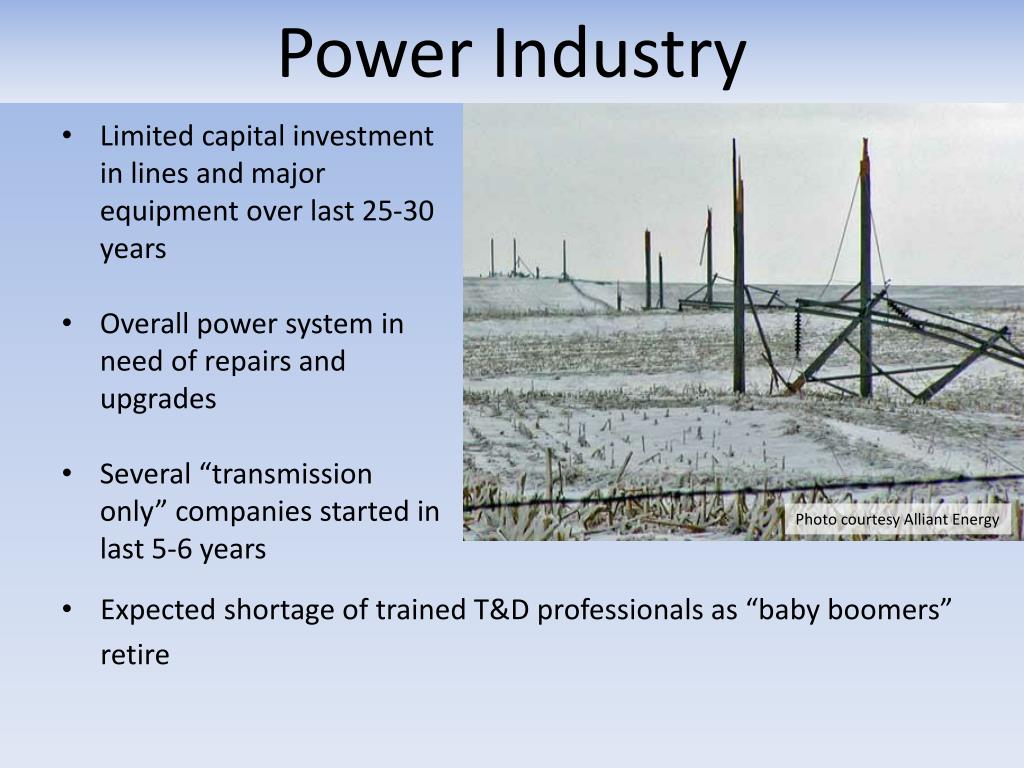 Power Industry

• Limited capital investment in lines and major equipment over last 25-30 years

• Overall power system in need of repairs and upgrades

• Several “transmission only” companies started in last 5-6 years

Photo courtesy Alliant Energy

• Expected shortage of trained T&D professionals as “baby boomers” retire